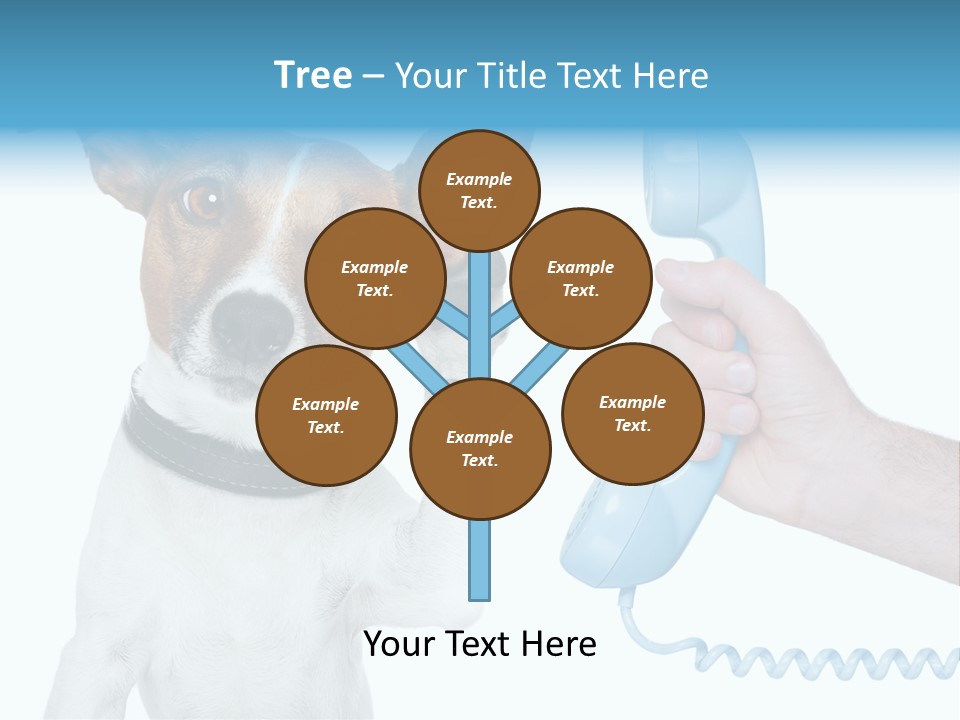 Tree – Your Title Text Here

Example Text.

Example Text.

Example Text.

Example Text.

Example Text.

Example Text.

Your Text Here